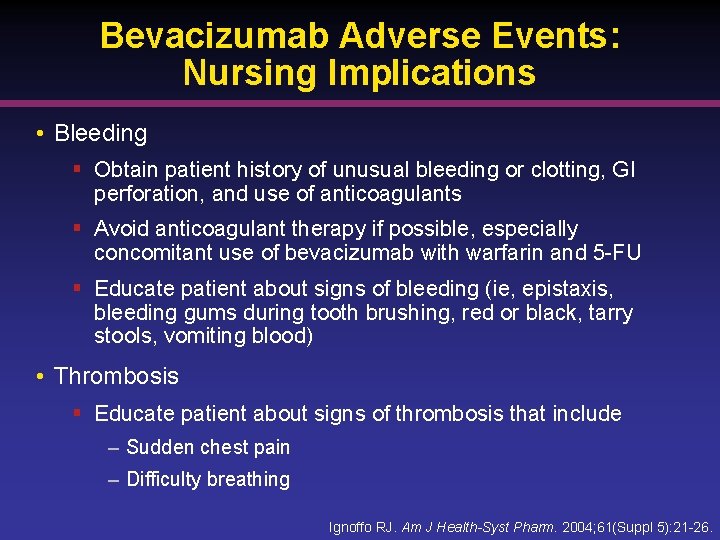 Bevacizumab Adverse Events: Nursing Implications

• Bleeding
 ▪ Obtain patient history of unusual bleeding or clotting, GI perforation, and use of anticoagulants
 ▪ Avoid anticoagulant therapy if possible, especially concomitant use of bevacizumab with warfarin and 5-FU
 ▪ Educate patient about signs of bleeding (ie, epistaxis, bleeding gums during tooth brushing, red or black, tarry stools, vomiting blood)

• Thrombosis
 ▪ Educate patient about signs of thrombosis that include
  – Sudden chest pain
  – Difficulty breathing

Ignoffo RJ. Am J Health-Syst Pharm. 2004;61(Suppl 5):21-26.